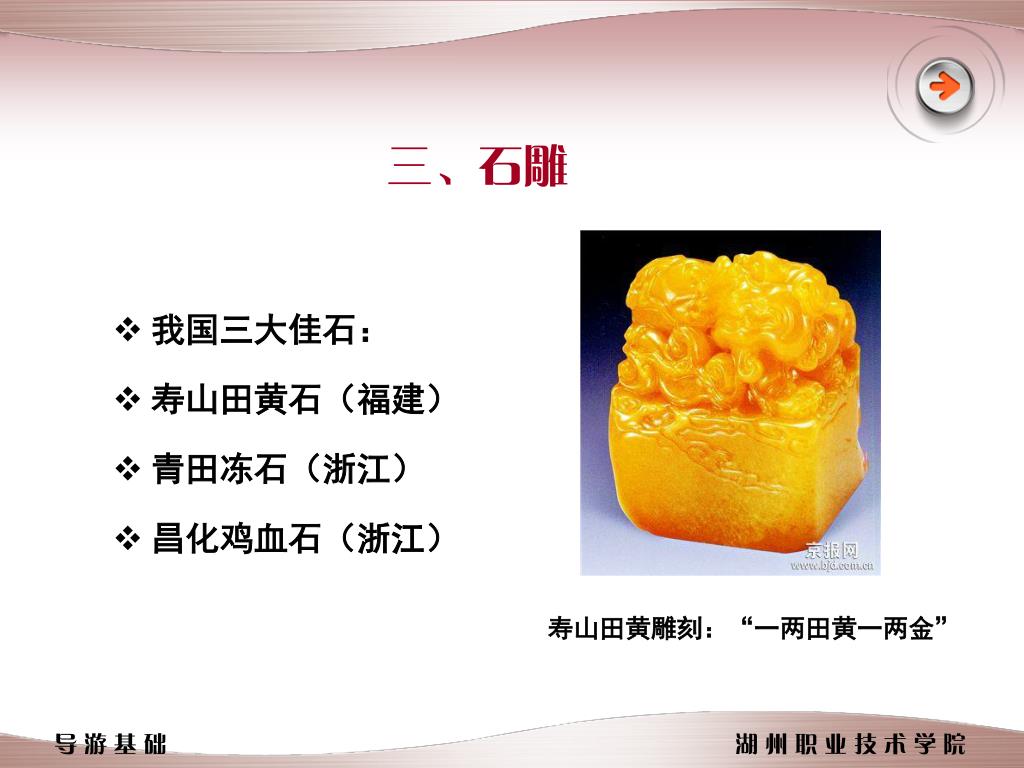 三、石雕

❖ 我国三大佳石：

❖ 寿山田黄石（福建）

❖ 青田冻石（浙江）

❖ 昌化鸡血石（浙江）

京报网
www.bjd.com.cn

寿山田黄雕刻：“一两田黄一两金”

导游基础

湖州职业技术学院